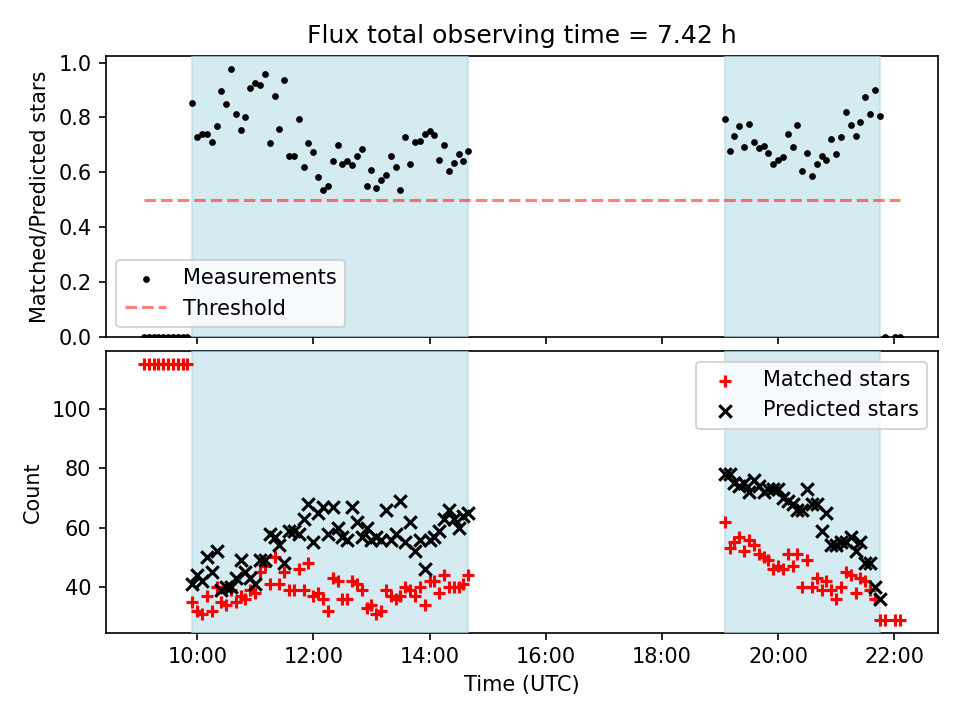 Flux total observing time = 7.42 h

Matched/Predicted stars

1.0
0.8
0.6
0.4
0.2
0.0

Measurements
Threshold

Count

100
80
60
40

Matched stars
Predicted stars

10:00
12:00
14:00
16:00
18:00
20:00
22:00

Time (UTC)